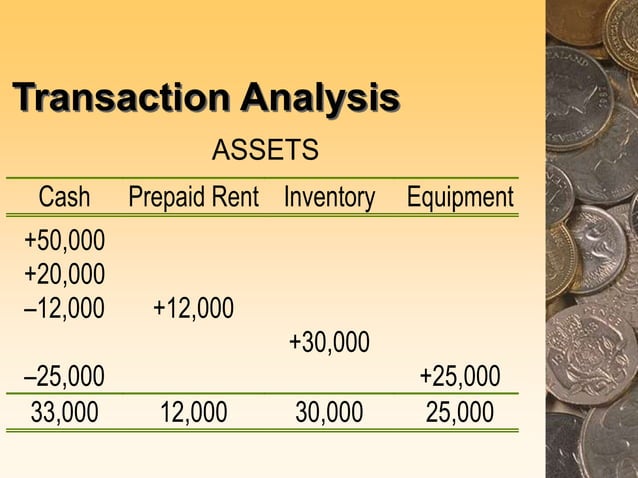 Transaction Analysis

ASSETS

| Cash | Prepaid Rent | Inventory | Equipment |
|---|---|---|---|
| +50,000 | | | |
| +20,000 | | | |
| –12,000 | +12,000 | | |
| | | +30,000 | |
| –25,000 | | | +25,000 |
| 33,000 | 12,000 | 30,000 | 25,000 |